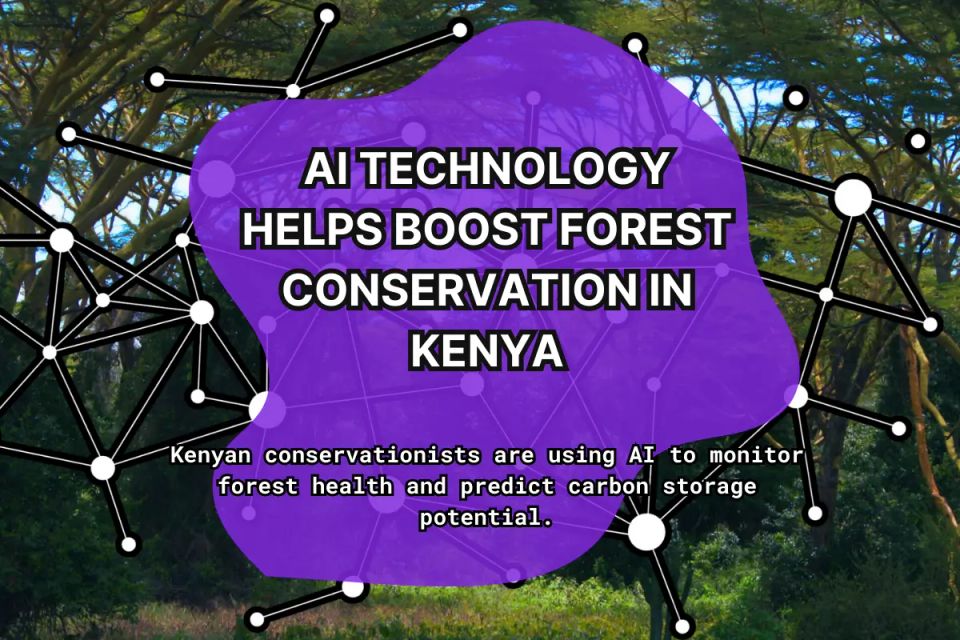 AI TECHNOLOGY HELPS BOOST FOREST CONSERVATION IN KENYA

Kenyan conservationists are using AI to monitor forest health and predict carbon storage potential.